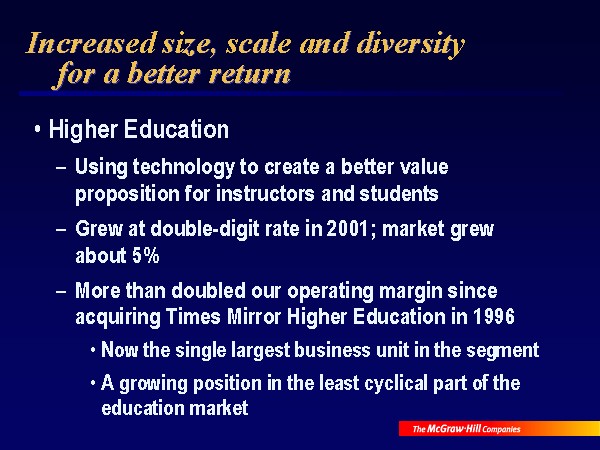 Increased size, scale and diversity for a better return

• Higher Education

– Using technology to create a better value proposition for instructors and students

– Grew at double-digit rate in 2001; market grew about 5%

– More than doubled our operating margin since acquiring Times Mirror Higher Education in 1996

• Now the single largest business unit in the segment

• A growing position in the least cyclical part of the education market

The McGraw-Hill Companies